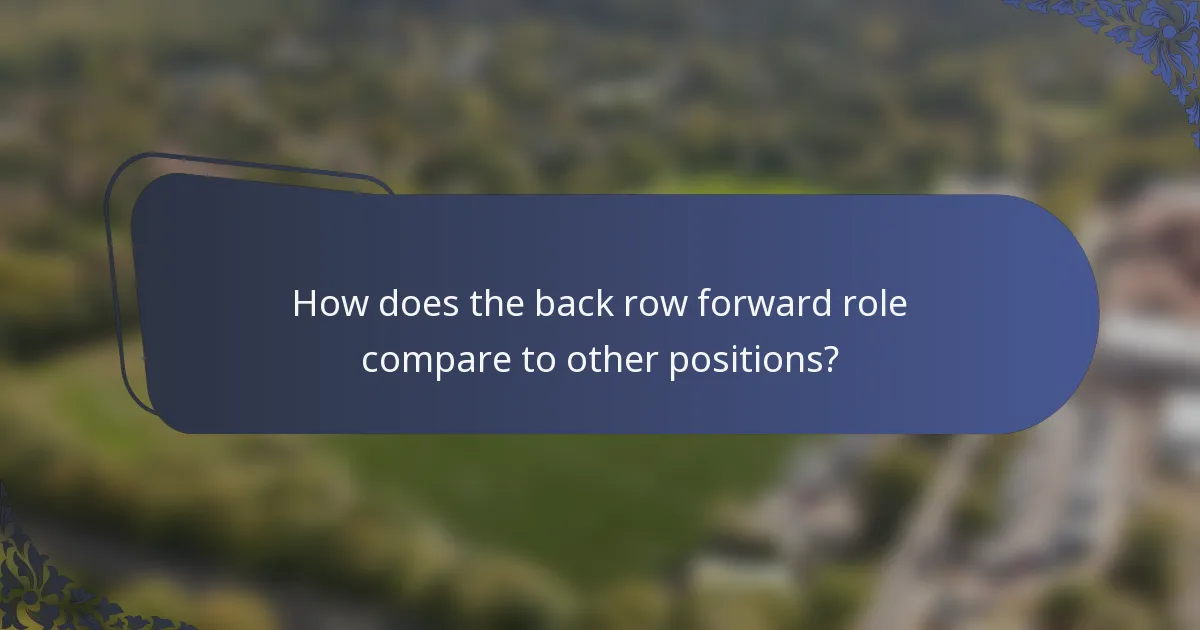 How does the back row forward role compare to other positions?